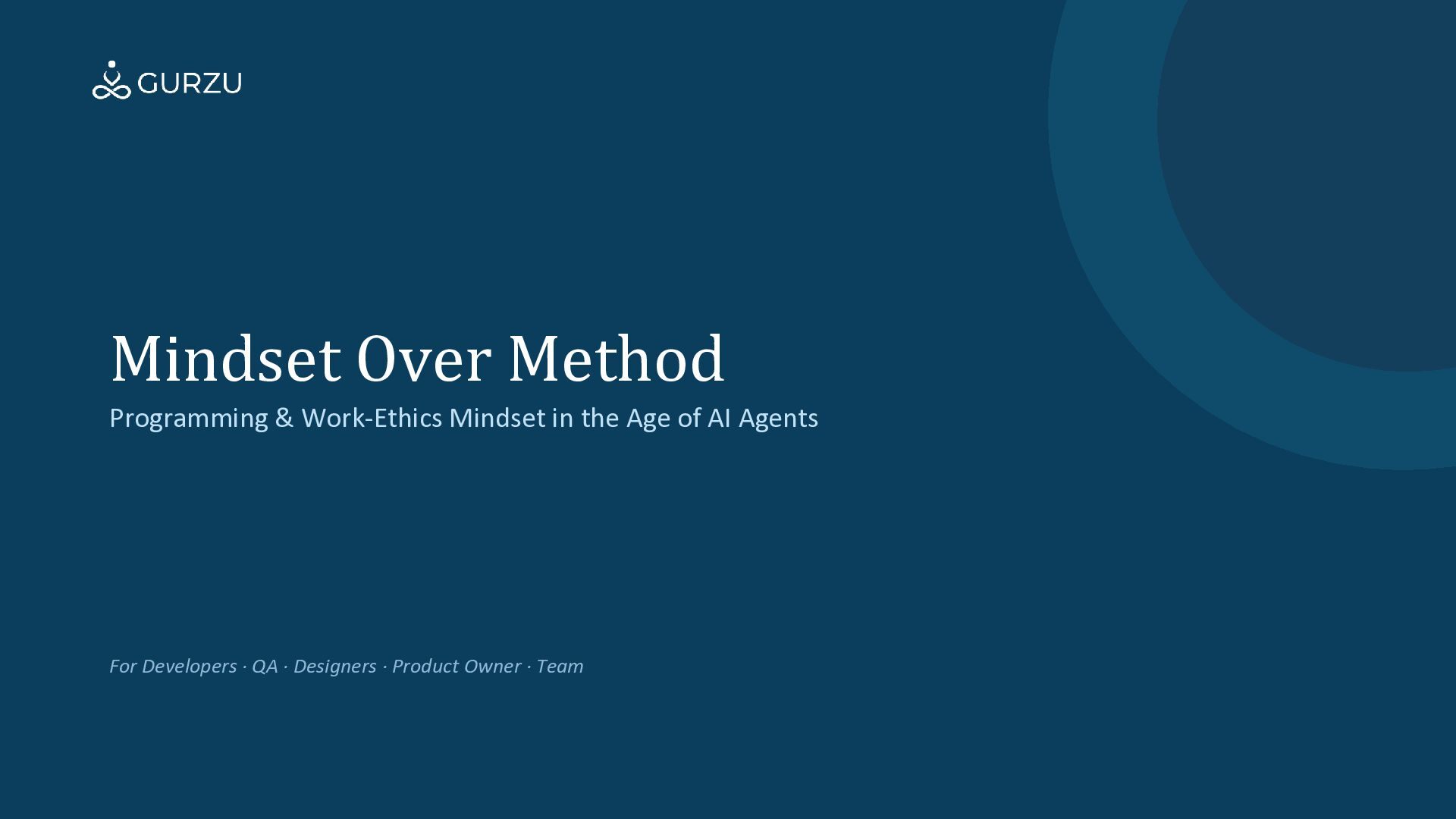 GURZU

Mindset Over Method

Programming & Work-Ethics Mindset in the Age of AI Agents

For Developers · QA · Designers · Product Owner · Team